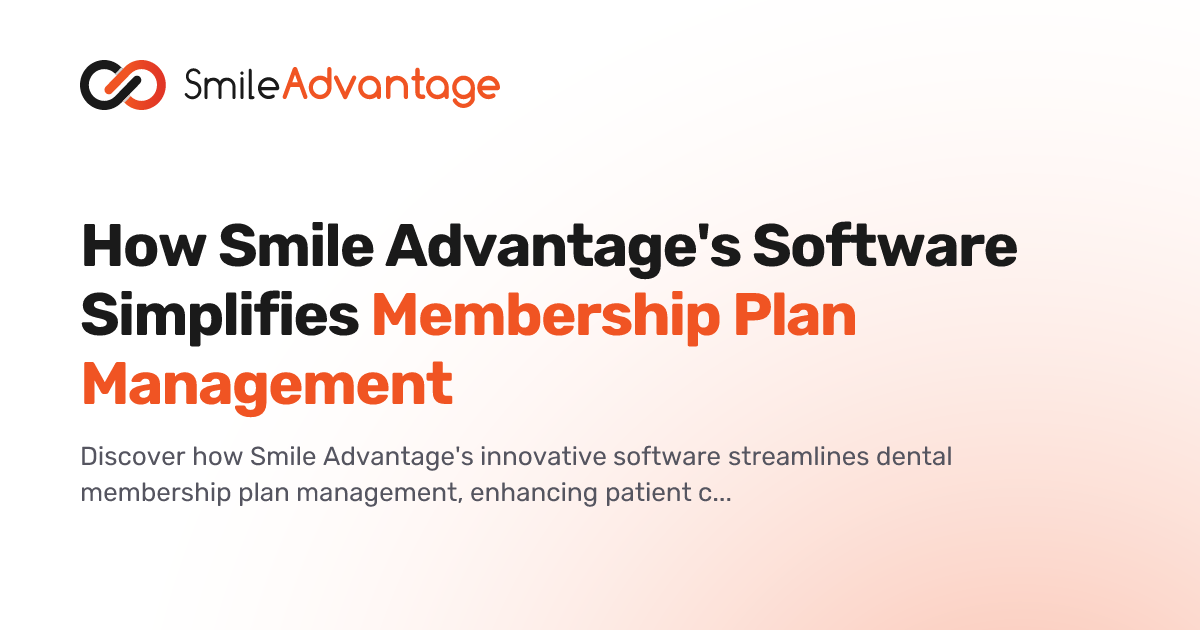 SmileAdvantage

How Smile Advantage's Software Simplifies Membership Plan Management

Discover how Smile Advantage's innovative software streamlines dental membership plan management, enhancing patient c...